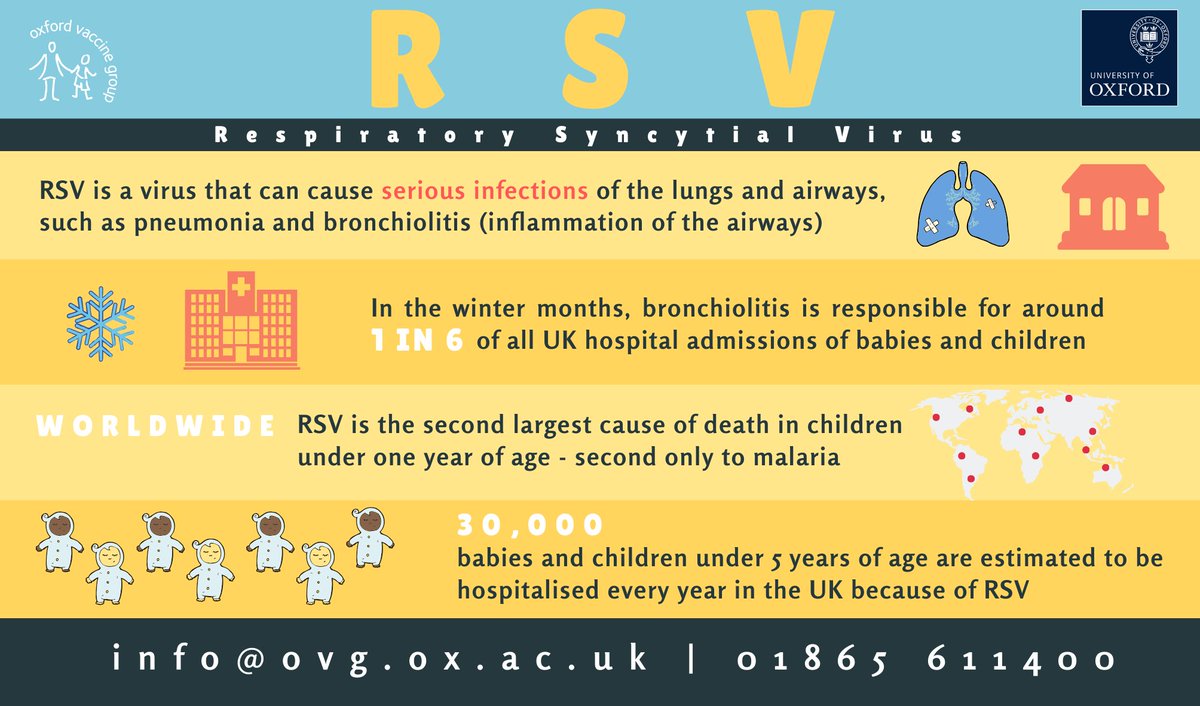 oxford vaccine group

RSV

UNIVERSITY OF OXFORD

Respiratory Syncytial Virus

RSV is a virus that can cause serious infections of the lungs and airways, such as pneumonia and bronchiolitis (inflammation of the airways)

In the winter months, bronchiolitis is responsible for around 1 IN 6 of all UK hospital admissions of babies and children

WORLDWIDE RSV is the second largest cause of death in children under one year of age - second only to malaria

30,000
babies and children under 5 years of age are estimated to be hospitalised every year in the UK because of RSV

info@ovg.ox.ac.uk | 01865 611400